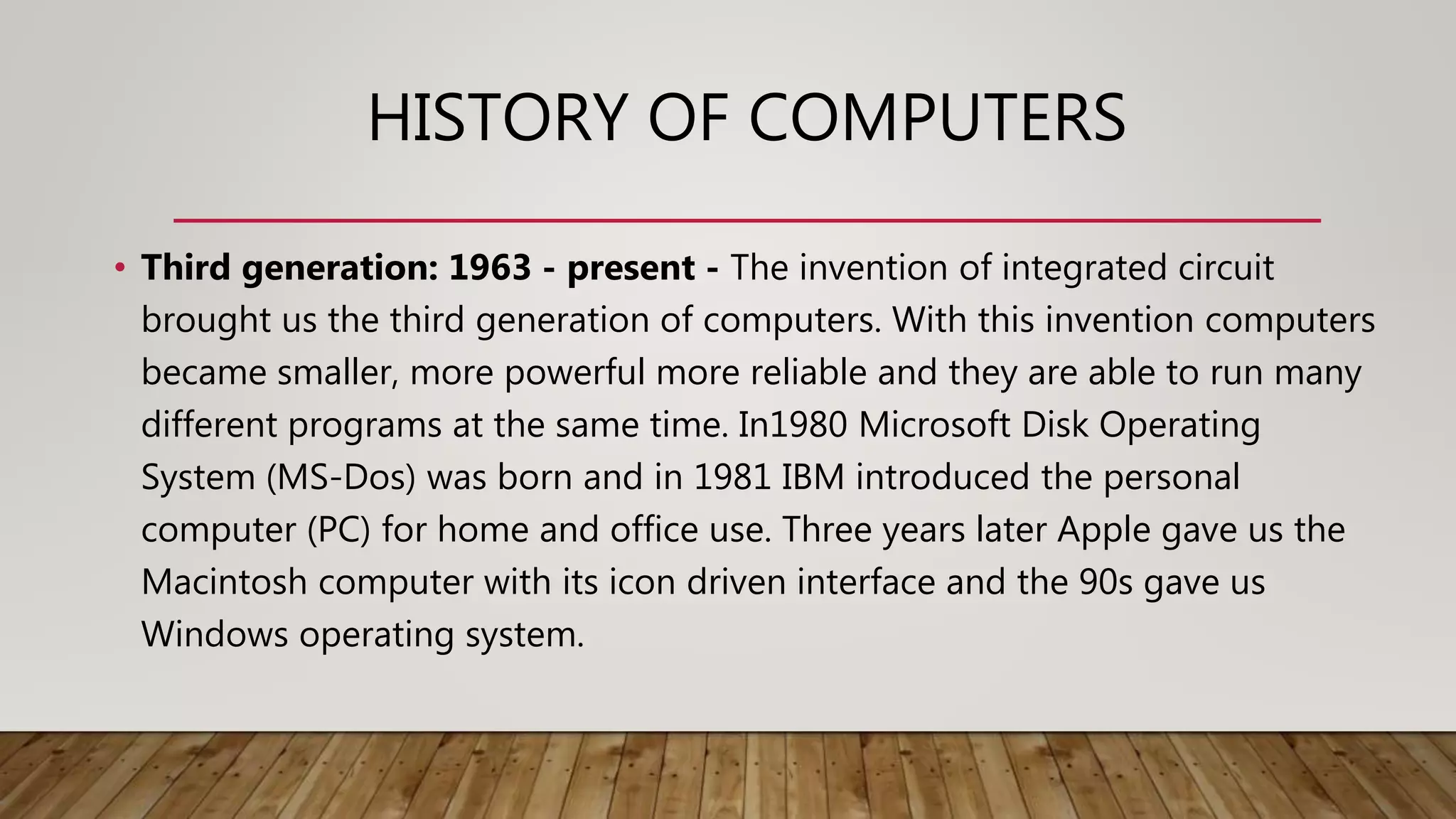 HISTORY OF COMPUTERS

• Third generation: 1963 - present - The invention of integrated circuit brought us the third generation of computers. With this invention computers became smaller, more powerful more reliable and they are able to run many different programs at the same time. In1980 Microsoft Disk Operating System (MS-Dos) was born and in 1981 IBM introduced the personal computer (PC) for home and office use. Three years later Apple gave us the Macintosh computer with its icon driven interface and the 90s gave us Windows operating system.